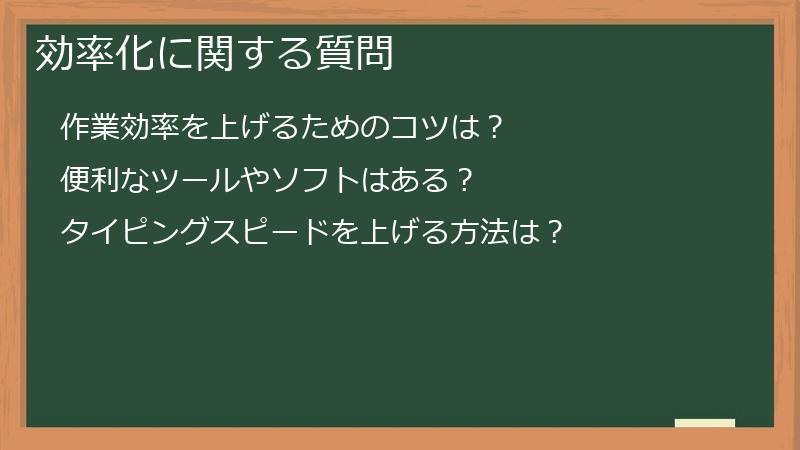 効率化に関する質問

作業効率を上げるためのコツは？

便利なツールやソフトはある？

タイピングスピードを上げる方法は？